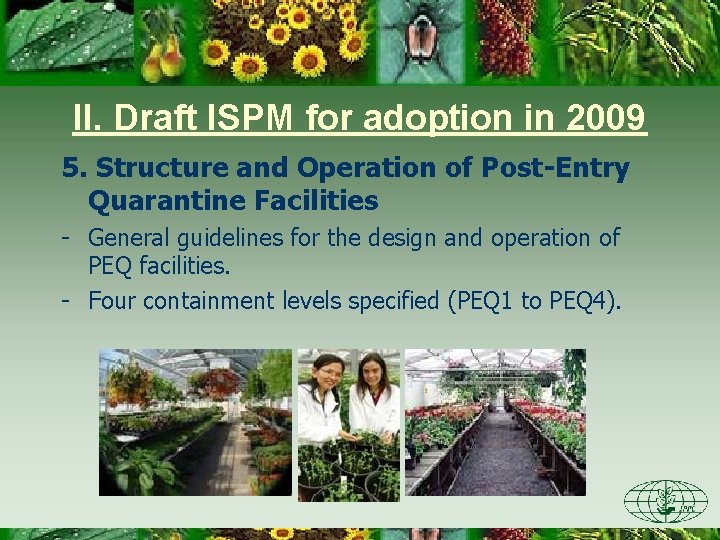 II. Draft ISPM for adoption in 2009

5. Structure and Operation of Post-Entry Quarantine Facilities

- General guidelines for the design and operation of PEQ facilities.
- Four containment levels specified (PEQ1 to PEQ4).

IPPC